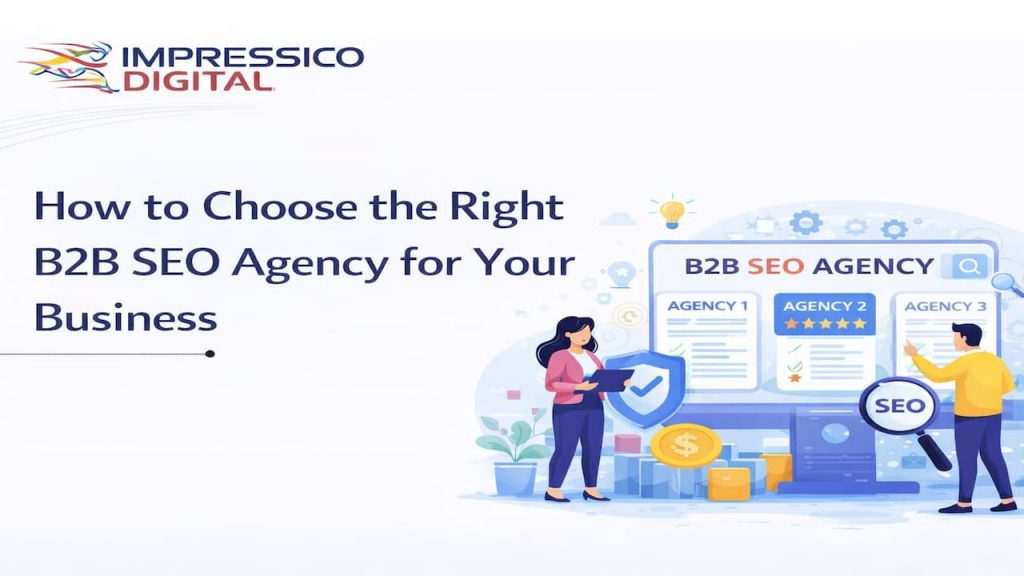 IMPRESSICO DIGITAL

How to Choose the Right B2B SEO Agency for Your Business

B2B SEO AGENCY

AGENCY 1

AGENCY 2

AGENCY 3

SEO

$